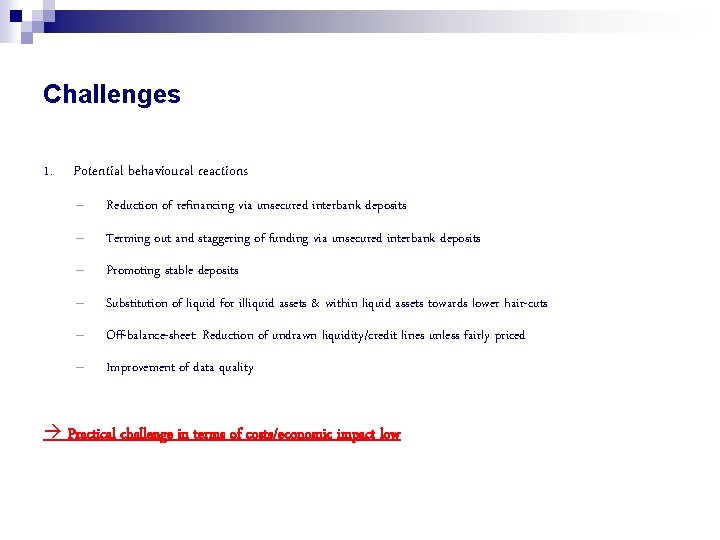 Challenges

1. Potential behavioural reactions

– Reduction of refinancing via unsecured interbank deposits

– Terming out and staggering of funding via unsecured interbank deposits

– Promoting stable deposits

– Substitution of liquid for illiquid assets & within liquid assets towards lower hair-cuts

– Off-balance-sheet: Reduction of undrawn liquidity/credit lines unless fairly priced

– Improvement of data quality

→ Practical challenge in terms of costs/economic impact low